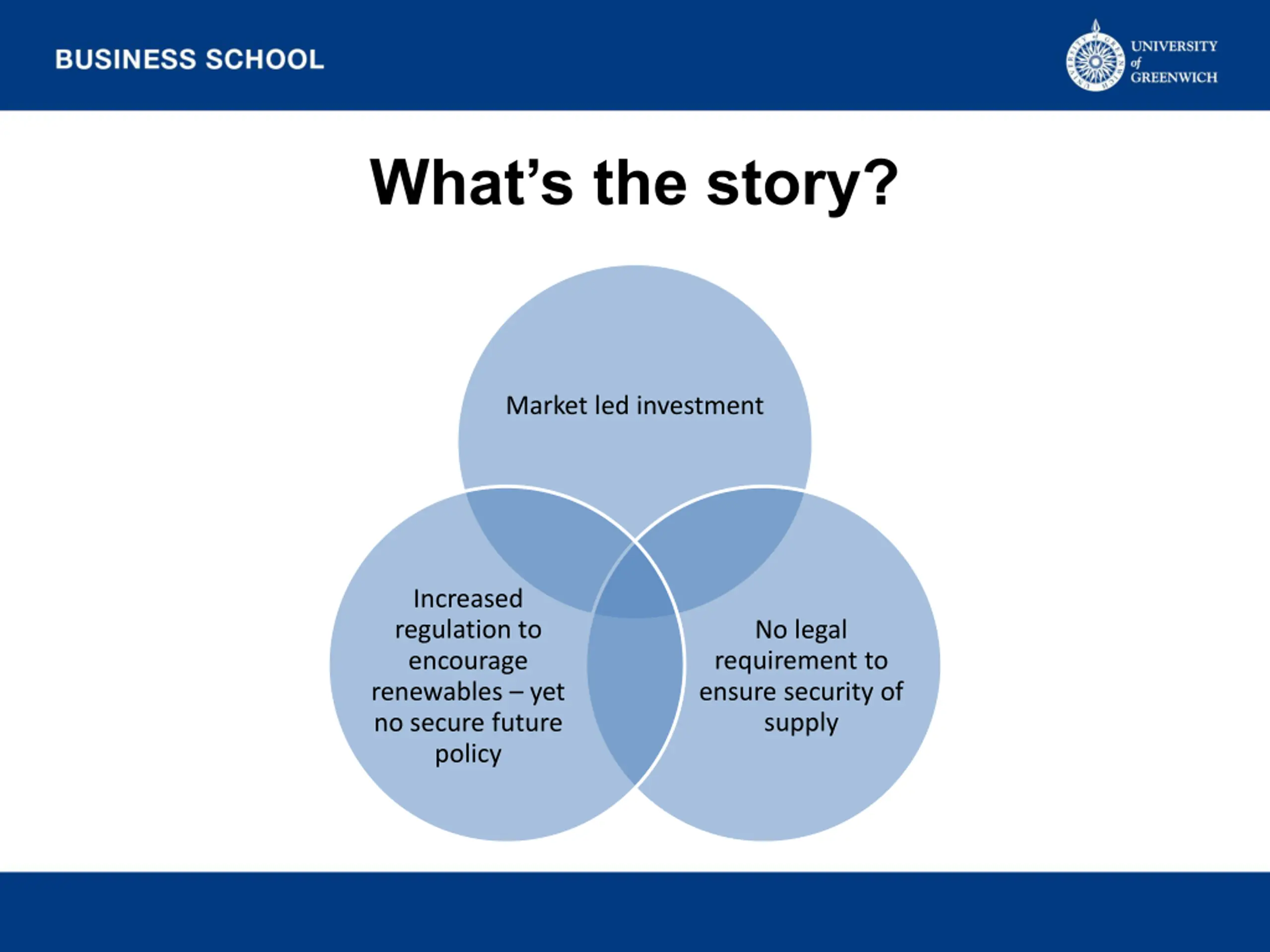 BUSINESS SCHOOL

UNIVERSITY of GREENWICH

What's the story?

Market led investment

Increased regulation to encourage renewables – yet no secure future policy

No legal requirement to ensure security of supply